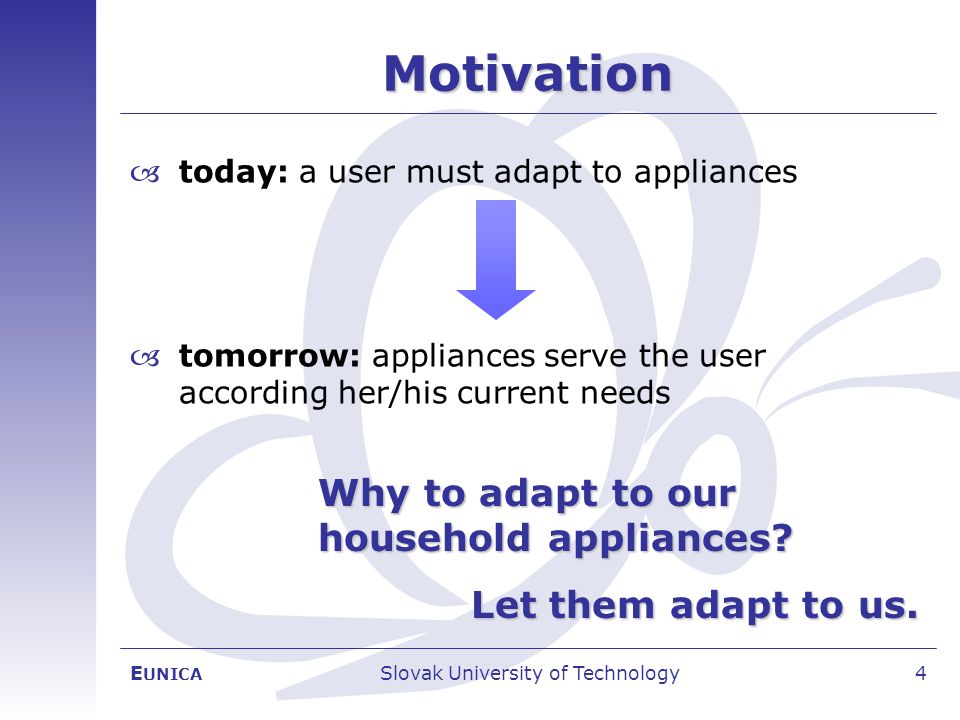 Motivation

today: a user must adapt to appliances

tomorrow: appliances serve the user according her/his current needs

Why to adapt to our household appliances?

Let them adapt to us.

EUNICA
Slovak University of Technology
4